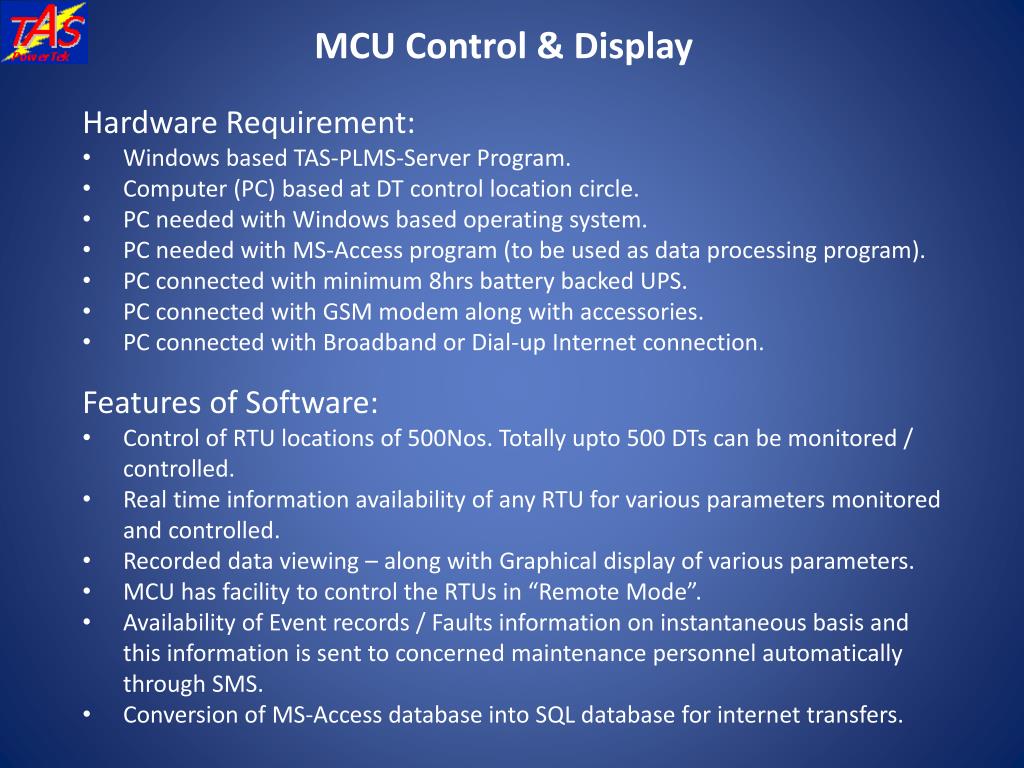 TAS PowerTek

MCU Control & Display

Hardware Requirement:
• Windows based TAS-PLMS-Server Program.
• Computer (PC) based at DT control location circle.
• PC needed with Windows based operating system.
• PC needed with MS-Access program (to be used as data processing program).
• PC connected with minimum 8hrs battery backed UPS.
• PC connected with GSM modem along with accessories.
• PC connected with Broadband or Dial-up Internet connection.

Features of Software:
• Control of RTU locations of 500Nos. Totally upto 500 DTs can be monitored / controlled.
• Real time information availability of any RTU for various parameters monitored and controlled.
• Recorded data viewing – along with Graphical display of various parameters.
• MCU has facility to control the RTUs in “Remote Mode”.
• Availability of Event records / Faults information on instantaneous basis and this information is sent to concerned maintenance personnel automatically through SMS.
• Conversion of MS-Access database into SQL database for internet transfers.